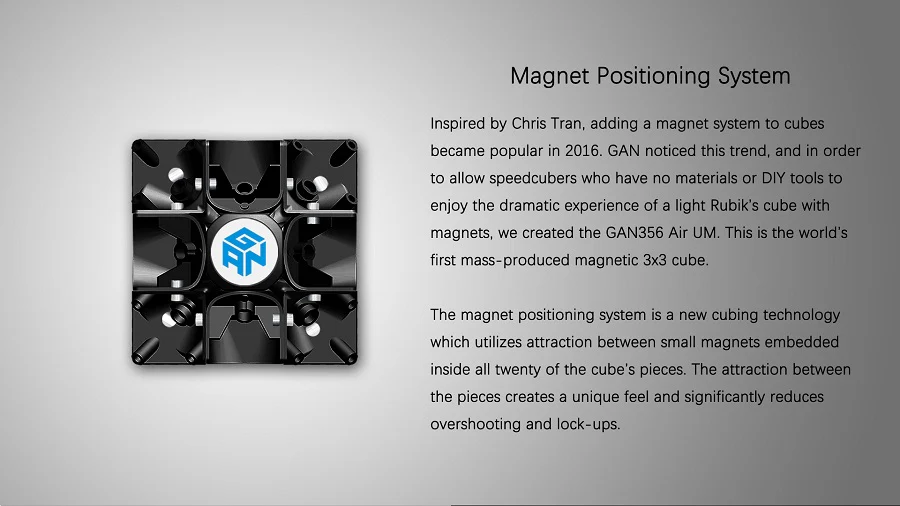 GAN

Magnet Positioning System

Inspired by Chris Tran, adding a magnet system to cubes became popular in 2016. GAN noticed this trend, and in order to allow speedcubers who have no materials or DIY tools to enjoy the dramatic experience of a light Rubik's cube with magnets, we created the GAN356 Air UM. This is the world's first mass-produced magnetic 3x3 cube.

The magnet positioning system is a new cubing technology which utilizes attraction between small magnets embedded inside all twenty of the cube's pieces. The attraction between the pieces creates a unique feel and significantly reduces overshooting and lock-ups.